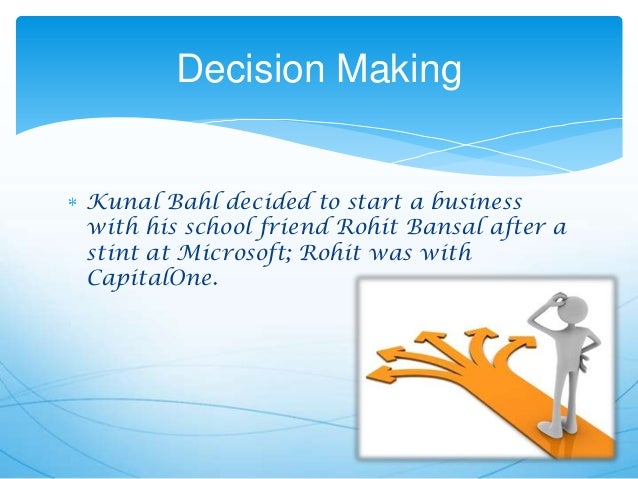 Decision Making

* Kunal Bahl decided to start a business with his school friend Rohit Bansal after a stint at Microsoft; Rohit was with CapitalOne.